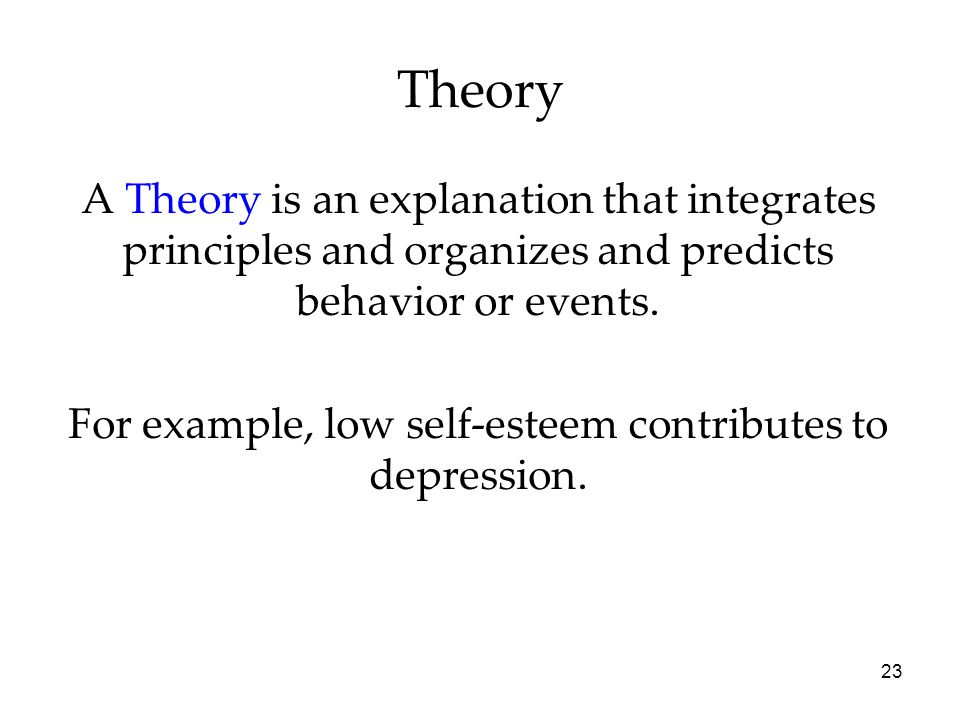 Theory

A Theory is an explanation that integrates principles and organizes and predicts behavior or events.

For example, low self-esteem contributes to depression.

23